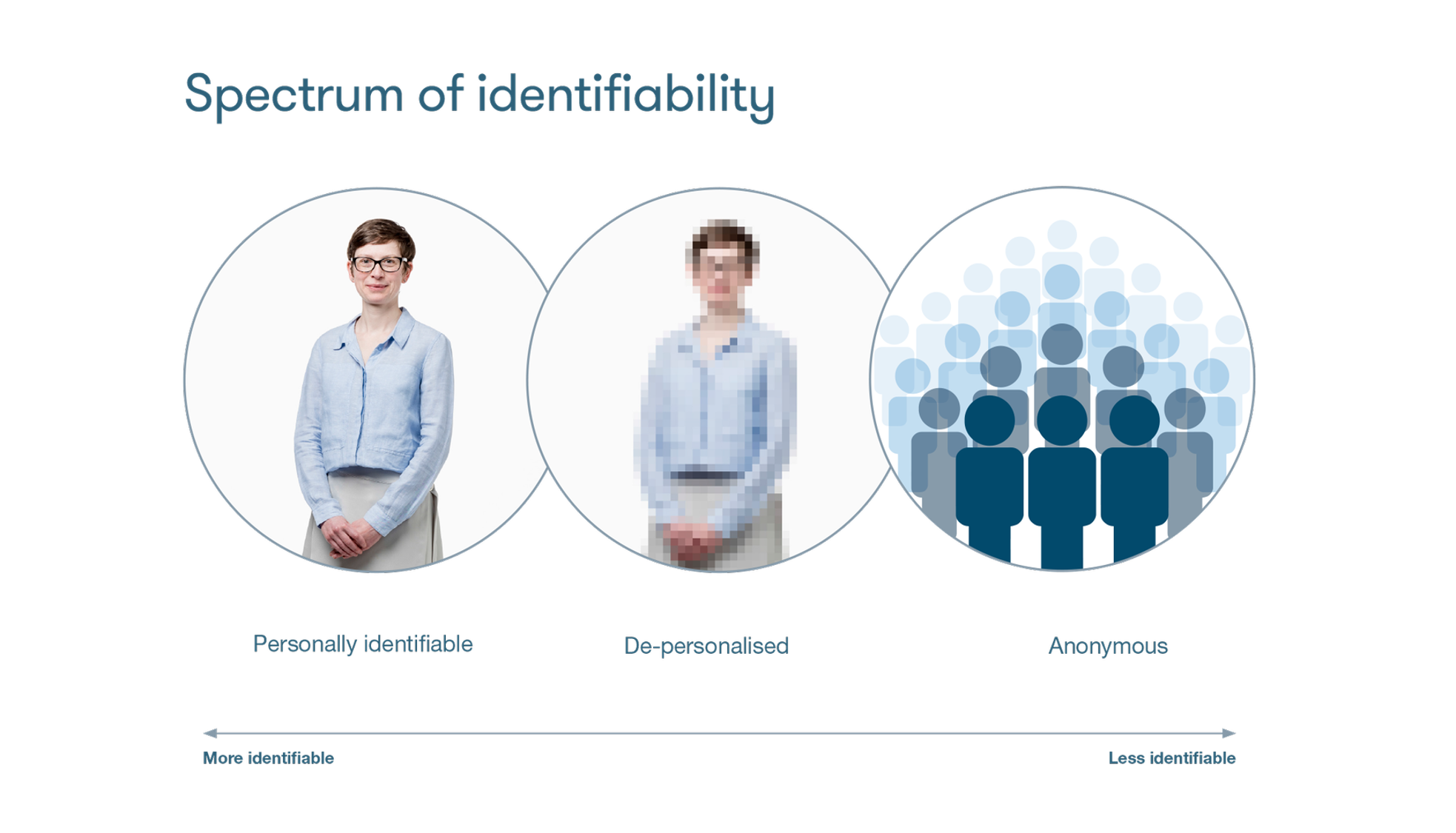 Spectrum of identifiability

Personally identifiable

De-personalised

Anonymous

More identifiable

Less identifiable